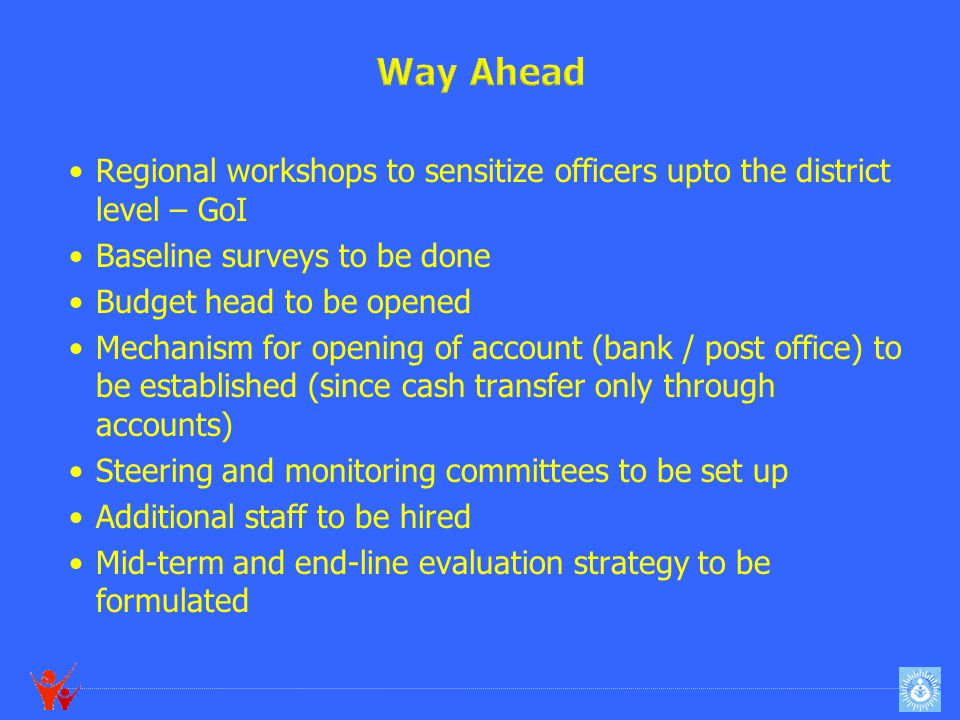 Way Ahead

• Regional workshops to sensitize officers upto the district level – GoI
• Baseline surveys to be done
• Budget head to be opened
• Mechanism for opening of account (bank / post office) to be established (since cash transfer only through accounts)
• Steering and monitoring committees to be set up
• Additional staff to be hired
• Mid-term and end-line evaluation strategy to be formulated